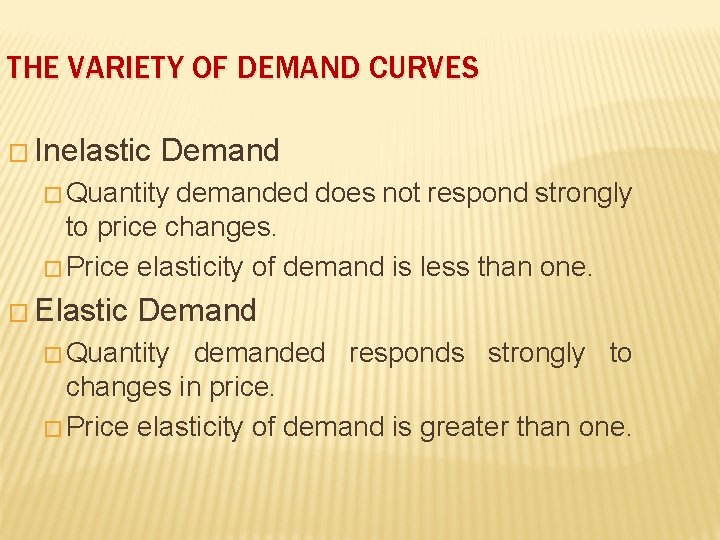 THE VARIETY OF DEMAND CURVES

□ Inelastic Demand

□ Quantity demanded does not respond strongly to price changes.

□ Price elasticity of demand is less than one.

□ Elastic Demand

□ Quantity demanded responds strongly to changes in price.

□ Price elasticity of demand is greater than one.